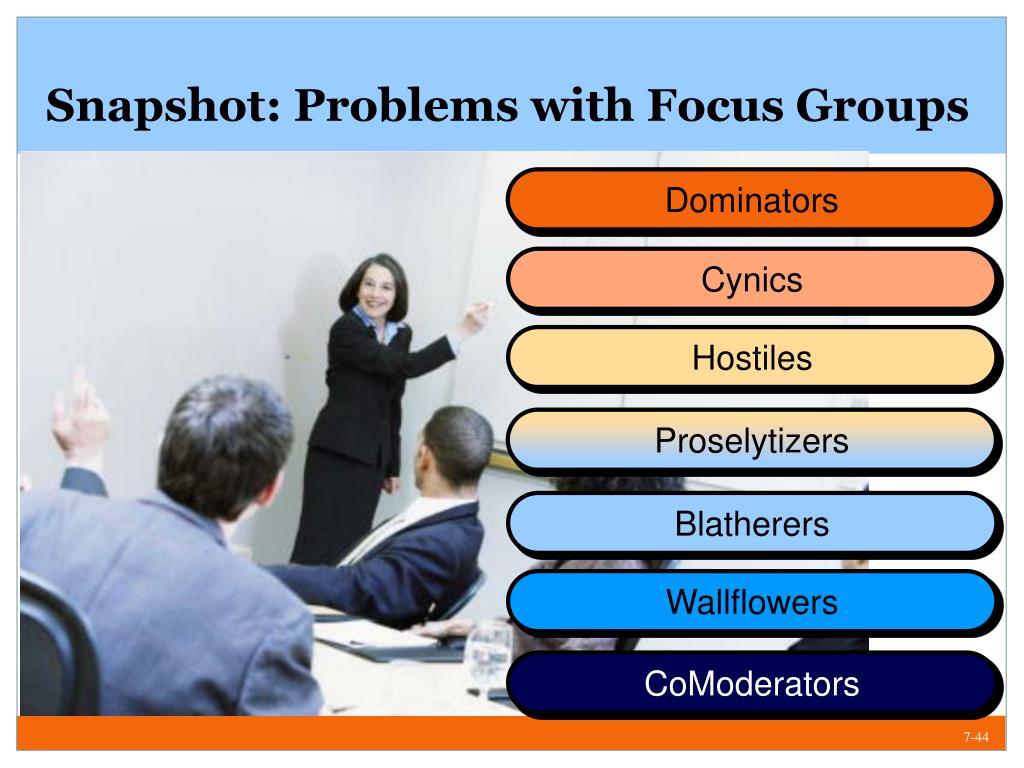 Snapshot: Problems with Focus Groups

Dominators

Cynics

Hostiles

Proselytizers

Blatherers

Wallflowers

CoModerators

7-44